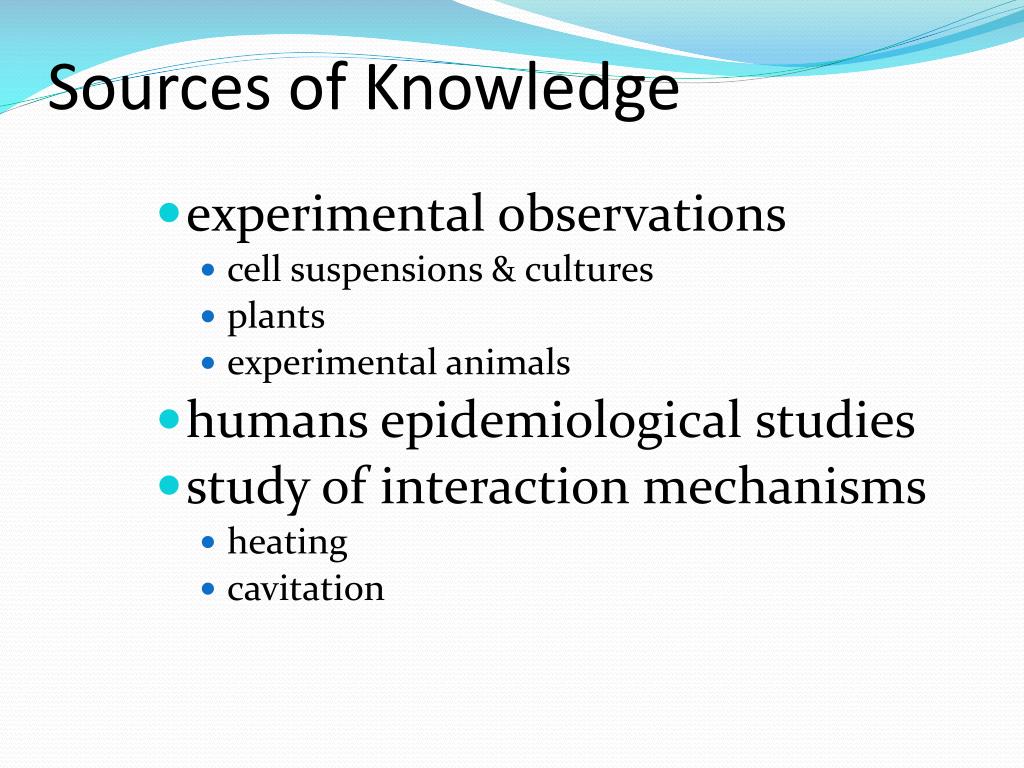 Sources of Knowledge

- experimental observations
  - cell suspensions & cultures
  - plants
  - experimental animals
- humans epidemiological studies
- study of interaction mechanisms
  - heating
  - cavitation